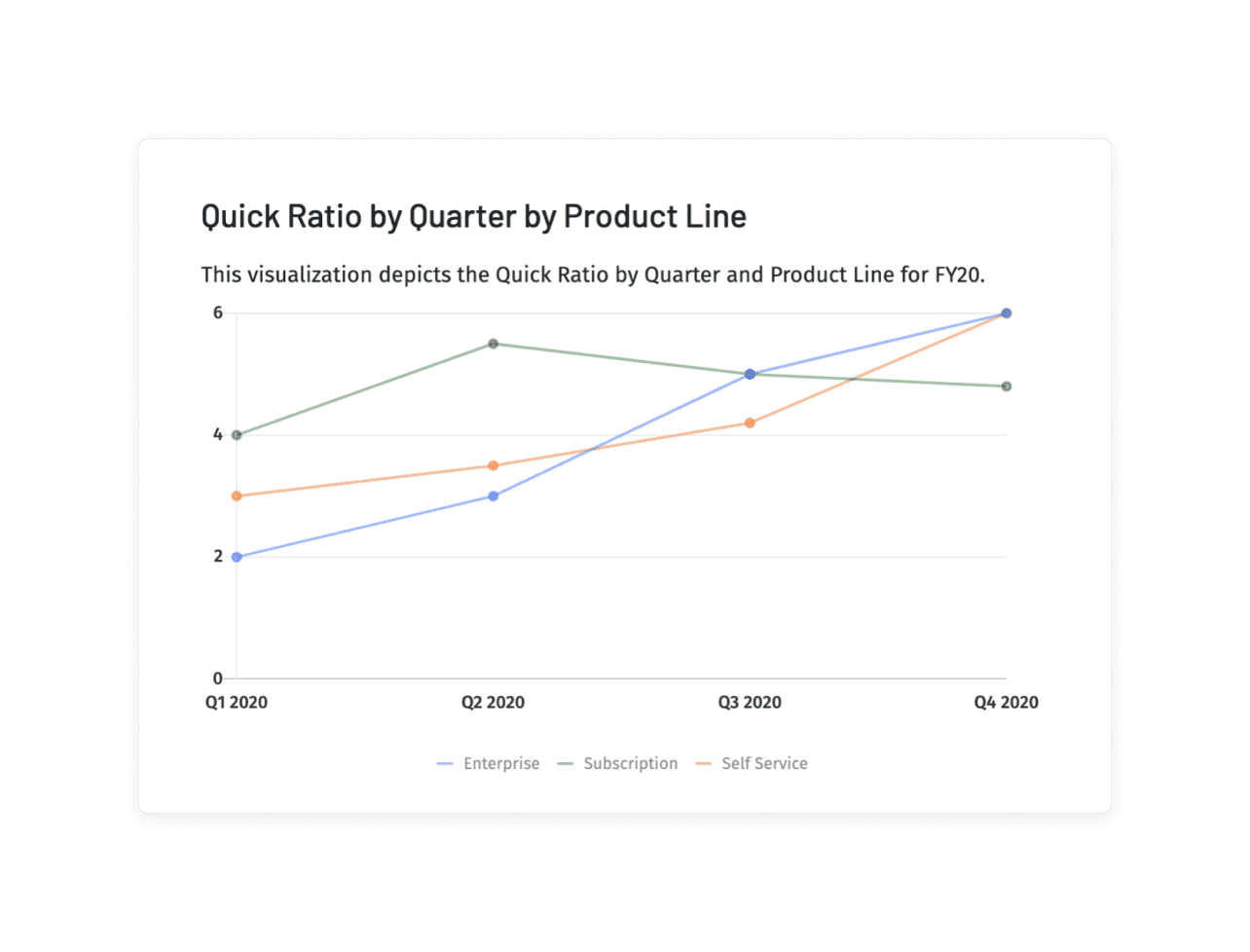 Quick Ratio by Quarter by Product Line

This visualization depicts the Quick Ratio by Quarter and Product Line for FY20.

6
4
2
0

Q1 2020
Q2 2020
Q3 2020
Q4 2020

Enterprise
Subscription
Self Service